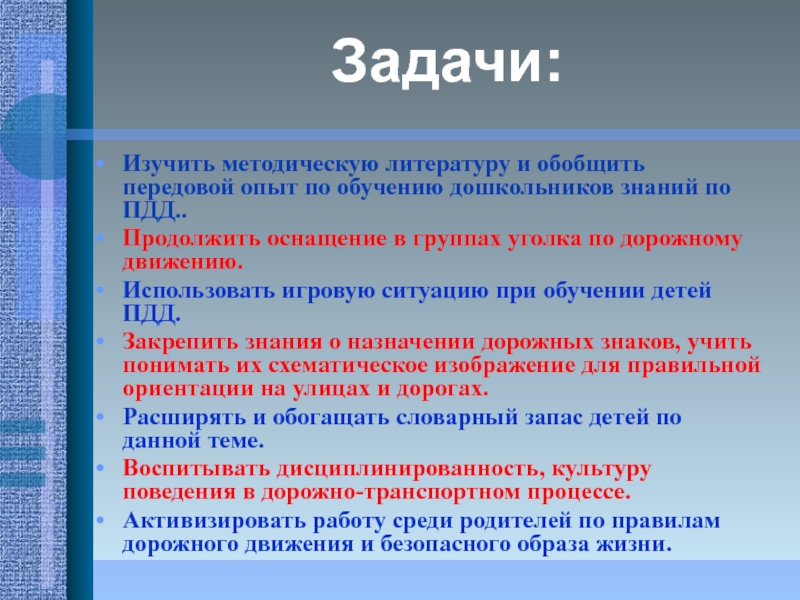 Задачи:

• Изучить методическую литературу и обобщить передовой опыт по обучению дошкольников знаний по ПДД..
• Продолжить оснащение в группах уголка по дорожному движению.
• Использовать игровую ситуацию при обучении детей ПДД.
• Закрепить знания о назначении дорожных знаков, учить понимать их схематическое изображение для правильной ориентации на улицах и дорогах.
• Расширять и обогащать словарный запас детей по данной теме.
• Воспитывать дисциплинированность, культуру поведения в дорожно-транспортном процессе.
• Активизировать работу среди родителей по правилам дорожного движения и безопасного образа жизни.